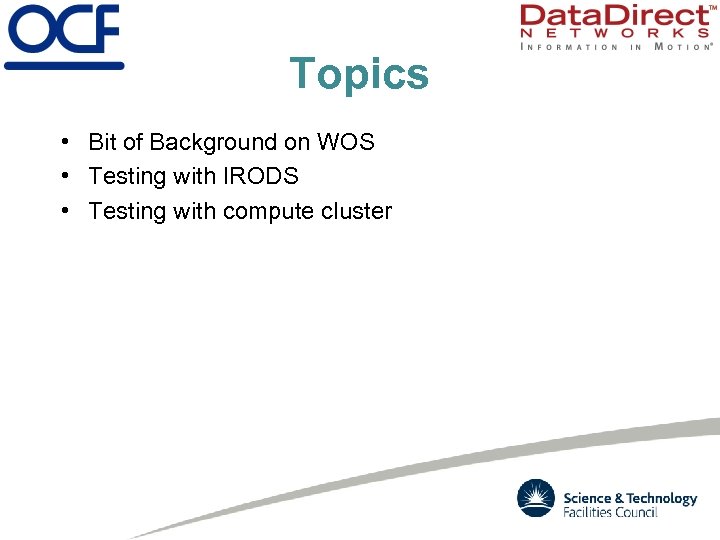 OCF

DataDirect™
NETWORKS
INFORMATION IN MOTION®

Topics

• Bit of Background on WOS
• Testing with IRODS
• Testing with compute cluster

Science & Technology
Facilities Council